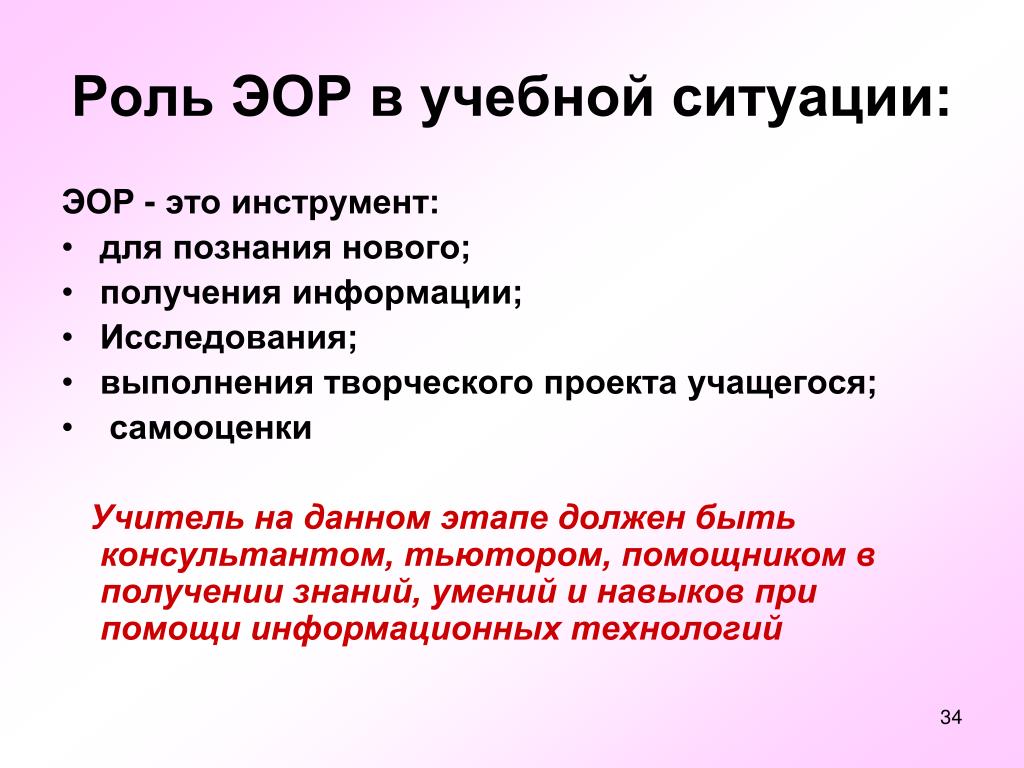 Роль ЭОР в учебной ситуации:

ЭОР - это инструмент:
• для познания нового;
• получения информации;
• Исследования;
• выполнения творческого проекта учащегося;
• самооценки

Учитель на данном этапе должен быть консультантом, тьютором, помощником в получении знаний, умений и навыков при помощи информационных технологий

34